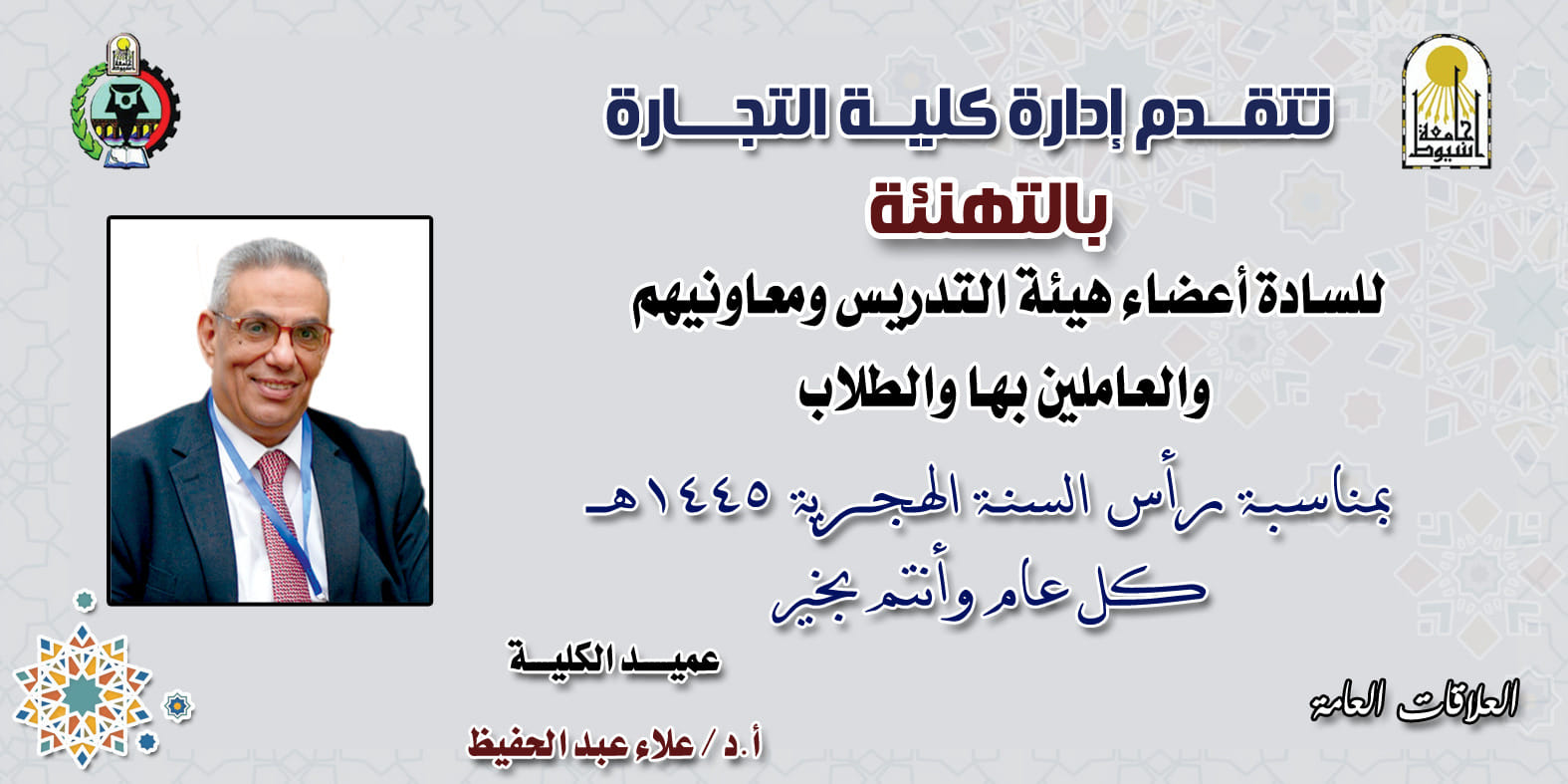 جامعة أسيوط

تتقدم إدارة كلية التجارة
بالتهنئة
للسادة أعضاء هيئة التدريس ومعاونيهم
والعاملين بها والطلاب
بمناسبة رأس السنة الهجرية ١٤٤٥هـ
كل عام وأنتم بخير

عميد الكلية
أ.د / علاء عبد الحفيظ

العلاقات العامة